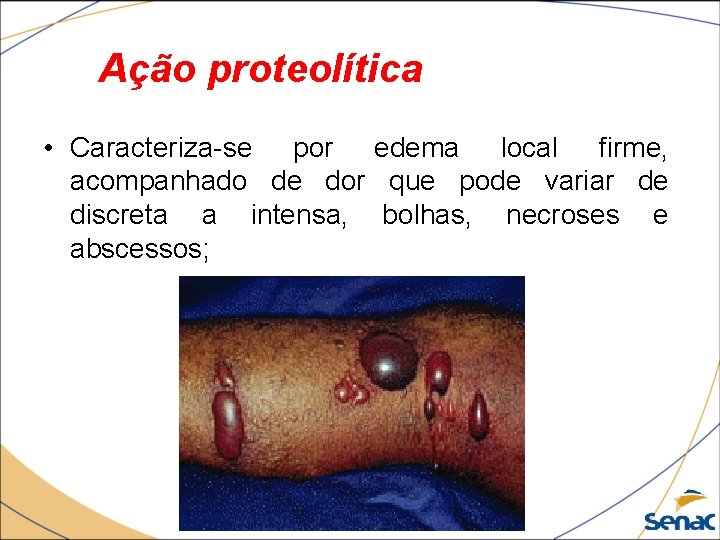 Ação proteolítica

• Caracteriza-se por edema local firme, acompanhado de dor que pode variar de discreta a intensa, bolhas, necroses e abscessos;

Senac